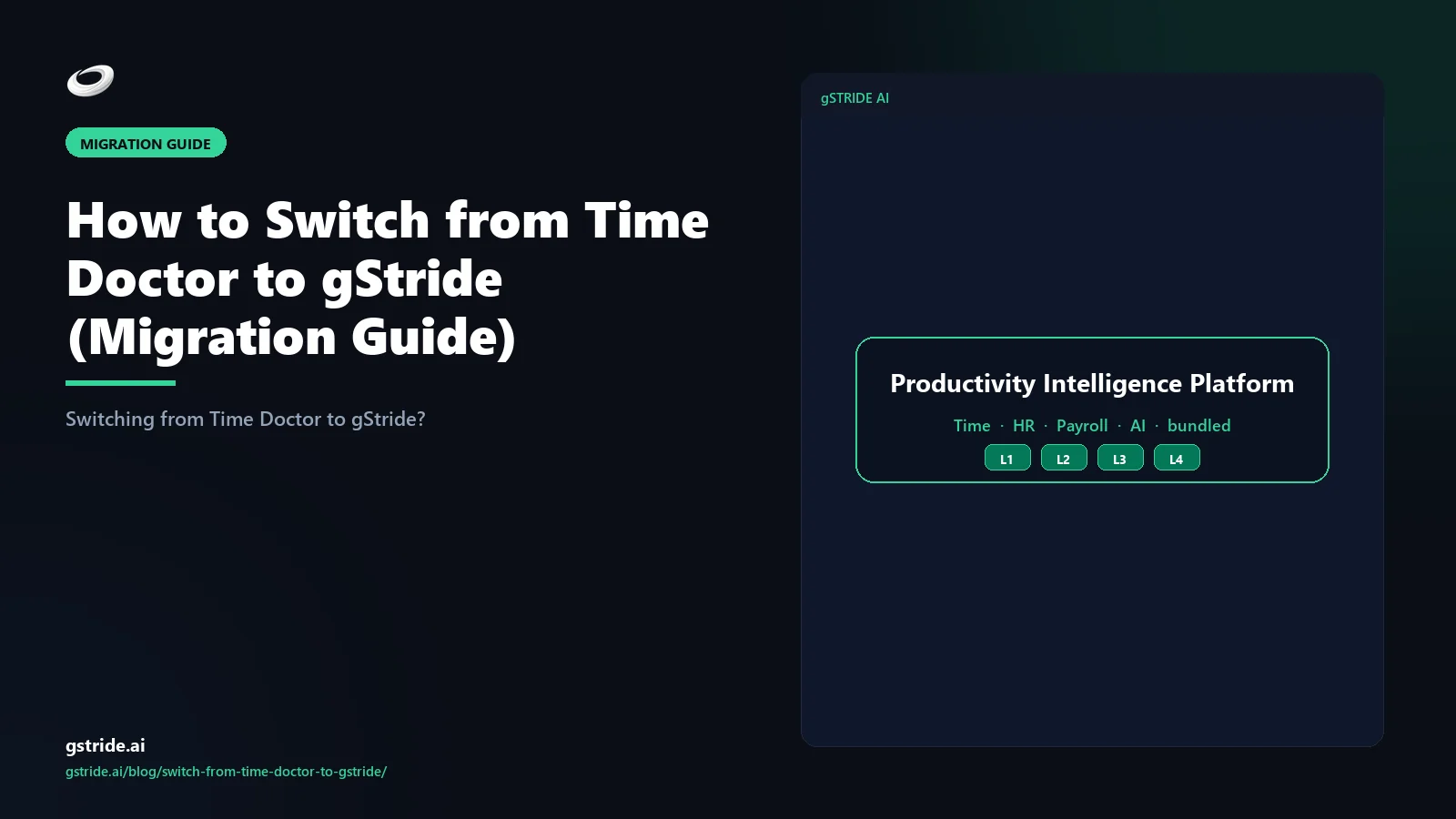 MIGRATION GUIDE

How to Switch from Time Doctor to gStride (Migration Guide)

Switching from Time Doctor to gStride?

gstride.ai
gstride.ai/blog/switch-from-time-doctor-to-gstride/

gSTRIDE AI

Productivity Intelligence Platform

Time · HR · Payroll · AI · bundled

L1 L2 L3 L4